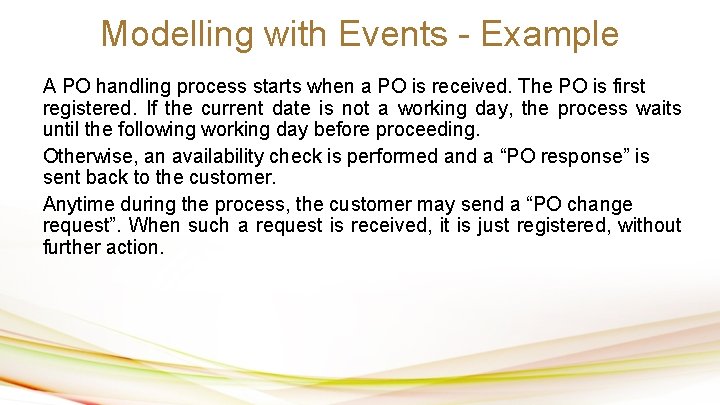 Modelling with Events - Example

A PO handling process starts when a PO is received. The PO is first registered. If the current date is not a working day, the process waits until the following working day before proceeding.

Otherwise, an availability check is performed and a “PO response” is sent back to the customer.

Anytime during the process, the customer may send a “PO change request”. When such a request is received, it is just registered, without further action.